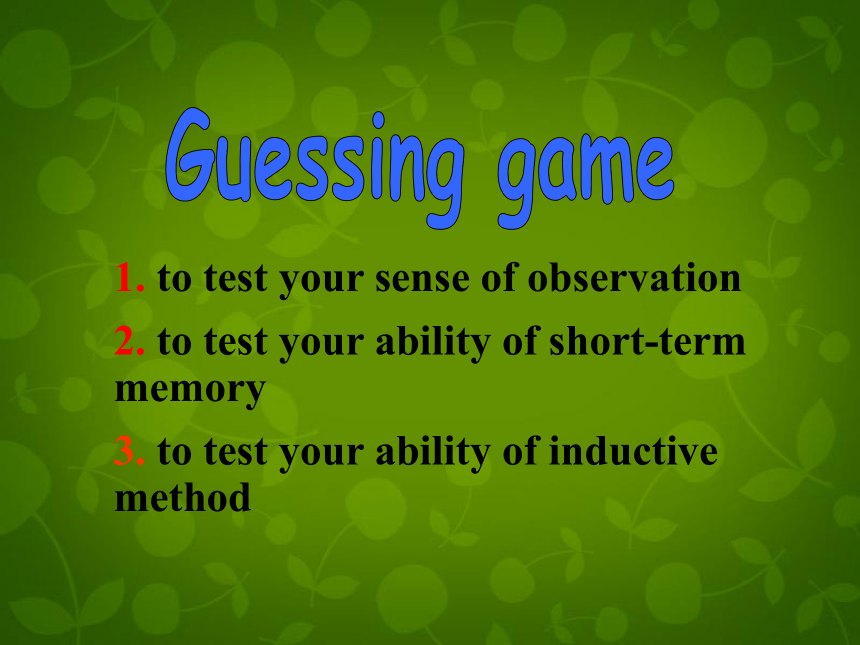 Guessing game

1. to test your sense of observation

2. to test your ability of short-term memory

3. to test your ability of inductive method